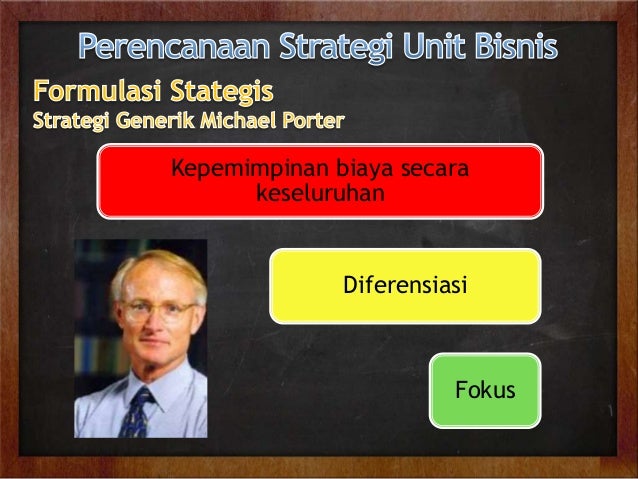 Perencanaan Strategi Unit Bisnis

Formulasi Stategis
Strategi Generik Michael Porter

Kepemimpinan biaya secara keseluruhan

Diferensiasi

Fokus